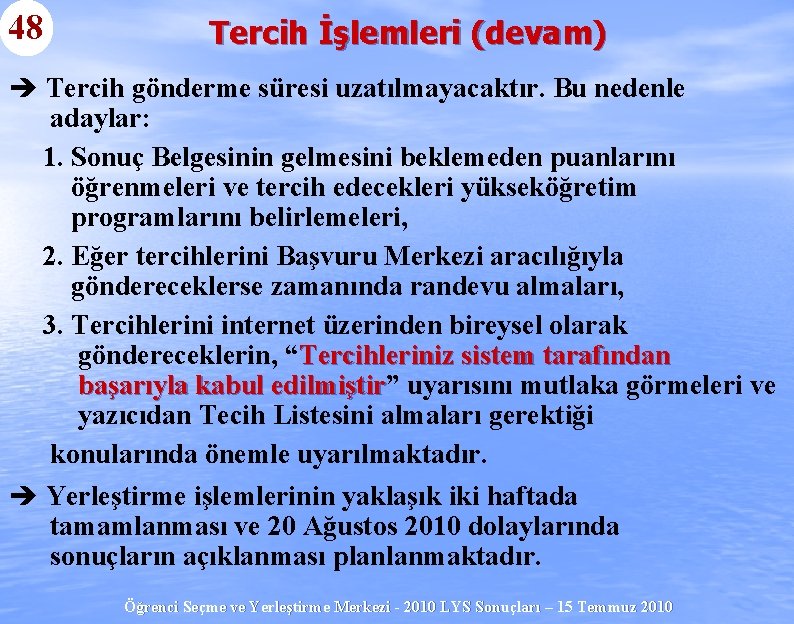 48

Tercih İşlemleri (devam)

➔ Tercih gönderme süresi uzatılmayacaktır. Bu nedenle adaylar:

1. Sonuç Belgesinin gelmesini beklemeden puanlarını öğrenmeleri ve tercih edecekleri yükseköğretim programlarını belirlemeleri,

2. Eğer tercihlerini Başvuru Merkezi aracılığıyla göndereceklerse zamanında randevu almaları,

3. Tercihlerini internet üzerinden bireysel olarak göndereceklerin, "Tercihleriniz sistem tarafından başarıyla kabul edilmiştir" uyarısını mutlaka görmeleri ve yazıcıdan Tecih Listesini almaları gerektiği

konularında önemle uyarılmaktadır.

➔ Yerleştirme işlemlerinin yaklaşık iki haftada tamamlanması ve 20 Ağustos 2010 dolaylarında sonuçların açıklanması planlanmaktadır.

Öğrenci Seçme ve Yerleştirme Merkezi - 2010 LYS Sonuçları – 15 Temmuz 2010